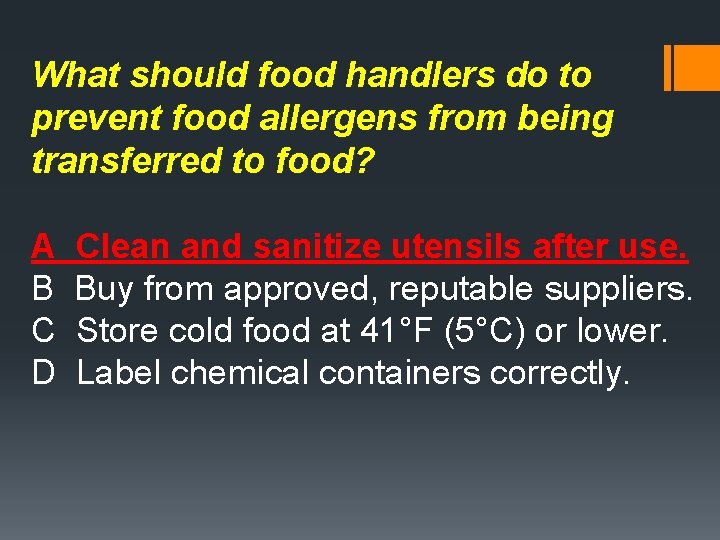 What should food handlers do to prevent food allergens from being transferred to food?

A Clean and sanitize utensils after use.
B Buy from approved, reputable suppliers.
C Store cold food at 41°F (5°C) or lower.
D Label chemical containers correctly.